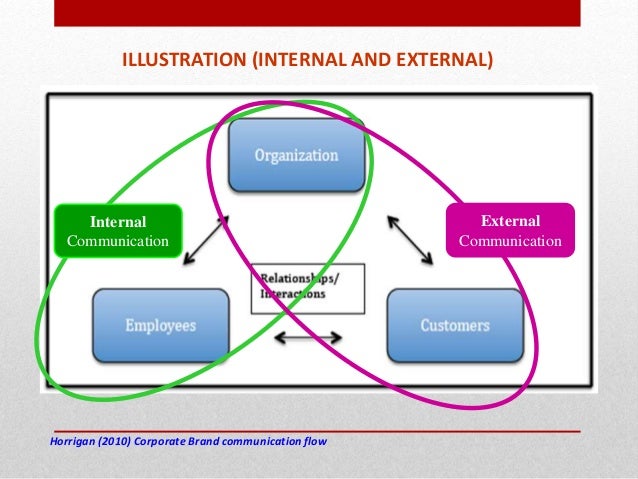 ILLUSTRATION (INTERNAL AND EXTERNAL)

Organization

Internal Communication

External Communication

Relationships/ Interactions

Employees

Customers

Horrigan (2010) Corporate Brand communication flow